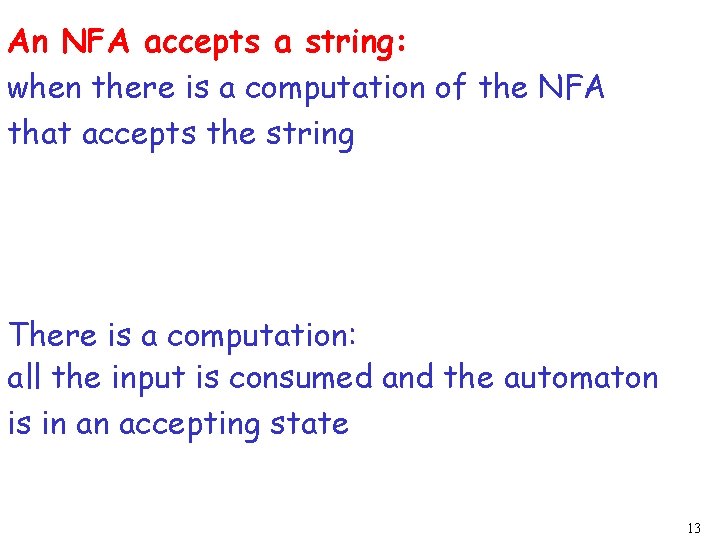 An NFA accepts a string:
when there is a computation of the NFA that accepts the string

There is a computation:
all the input is consumed and the automaton is in an accepting state

13